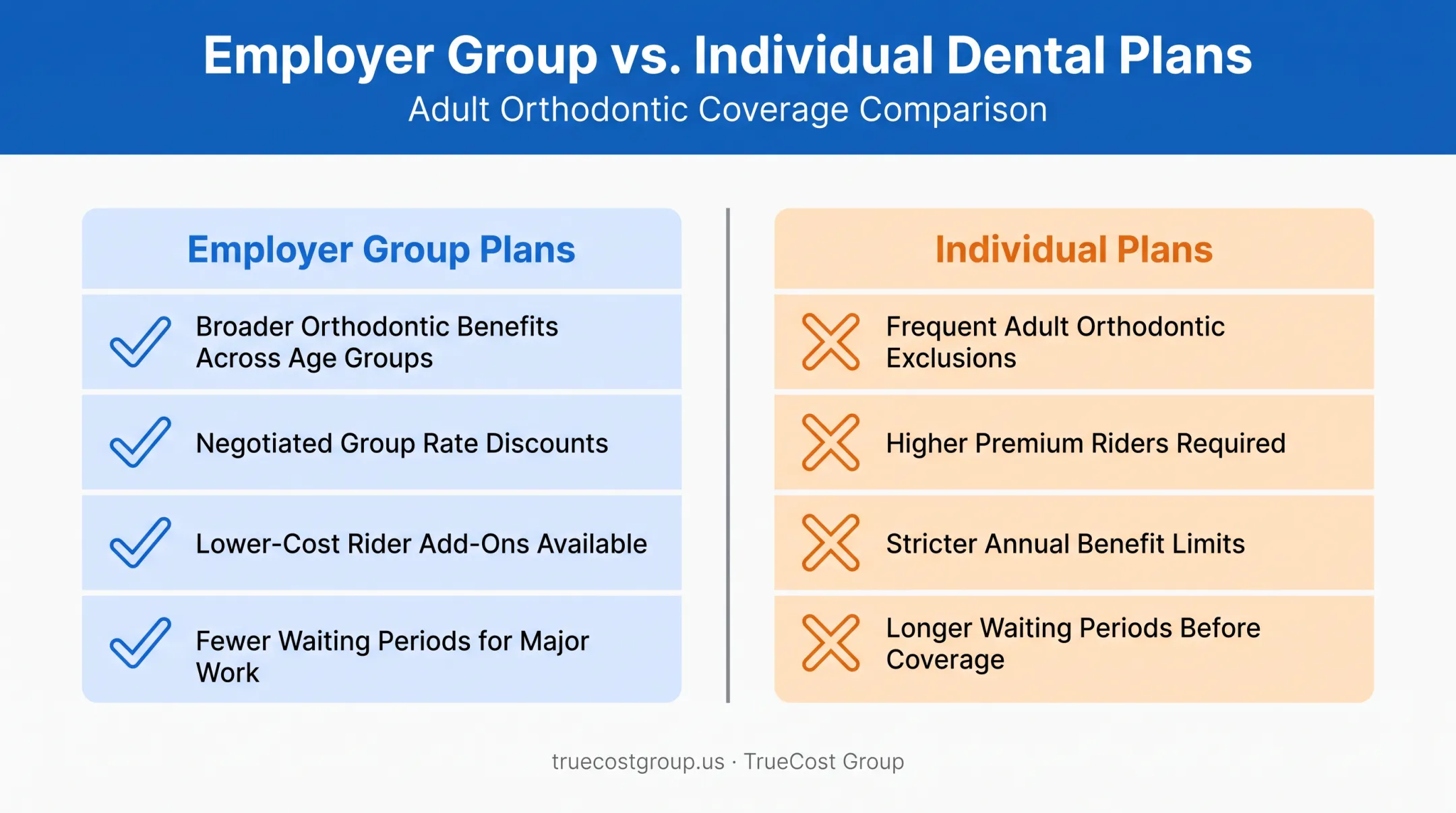 Employer Group vs. Individual Dental Plans
Adult Orthodontic Coverage Comparison

Employer Group Plans

Broader Orthodontic Benefits Across Age Groups

Negotiated Group Rate Discounts

Lower-Cost Rider Add-Ons Available

Fewer Waiting Periods for Major Work

Individual Plans

Frequent Adult Orthodontic Exclusions

Higher Premium Riders Required

Stricter Annual Benefit Limits

Longer Waiting Periods Before Coverage

truecostgroup.us · TrueCost Group